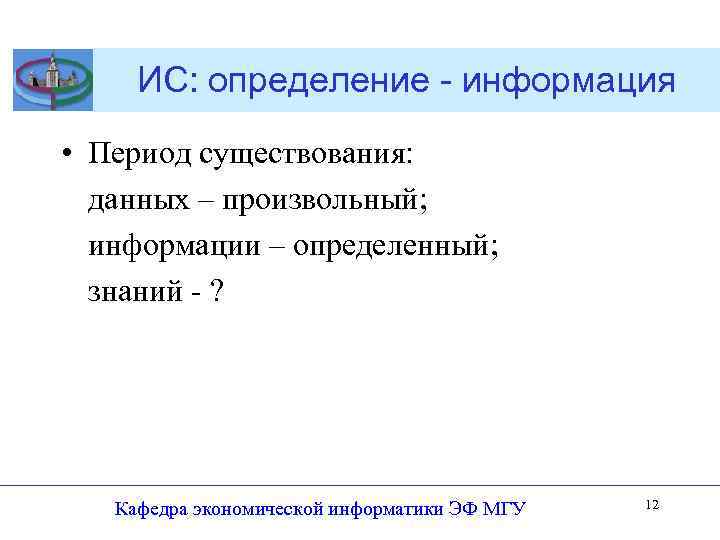 ИС: определение - информация

• Период существования:
данных – произвольный;
информации – определенный;
знаний - ?

Кафедра экономической информатики ЭФ МГУ

12